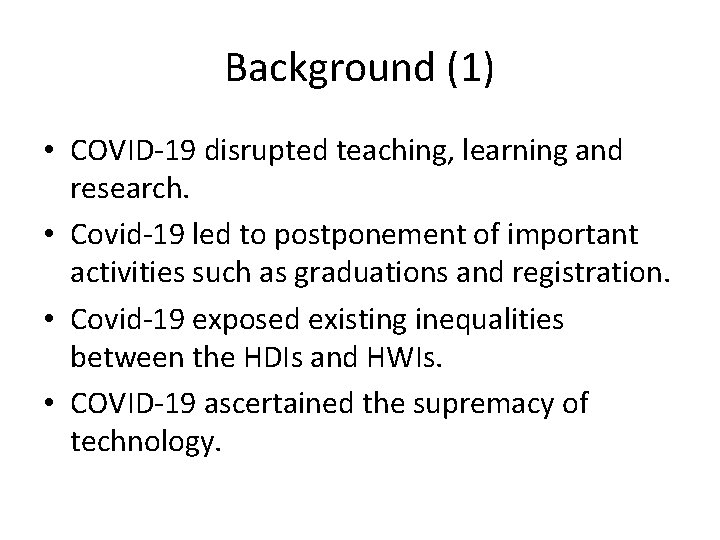 Background (1)

• COVID-19 disrupted teaching, learning and research.
• Covid-19 led to postponement of important activities such as graduations and registration.
• Covid-19 exposed existing inequalities between the HDIs and HWIs.
• COVID-19 ascertained the supremacy of technology.